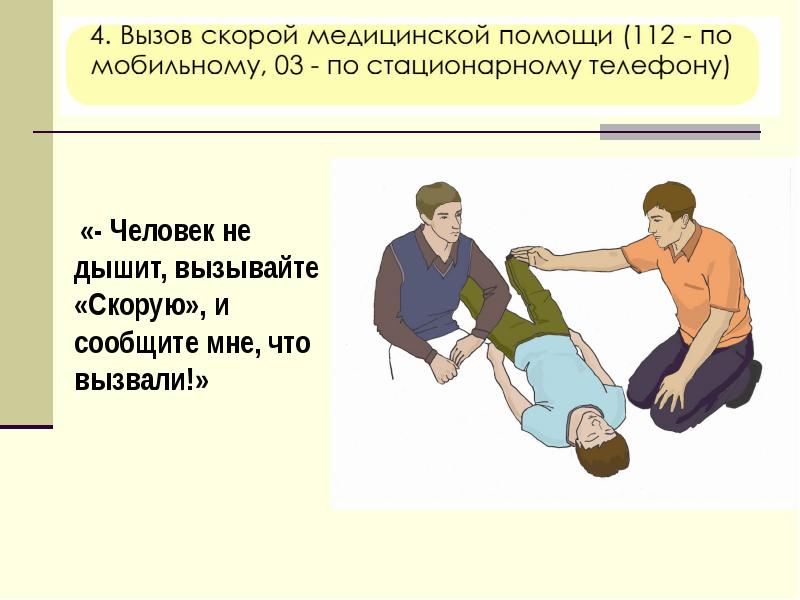 4. Вызов скорой медицинской помощи (112 - по мобильному, 03 - по стационарному телефону)

«- Человек не дышит, вызывайте «Скорую», и сообщите мне, что вызвали!»